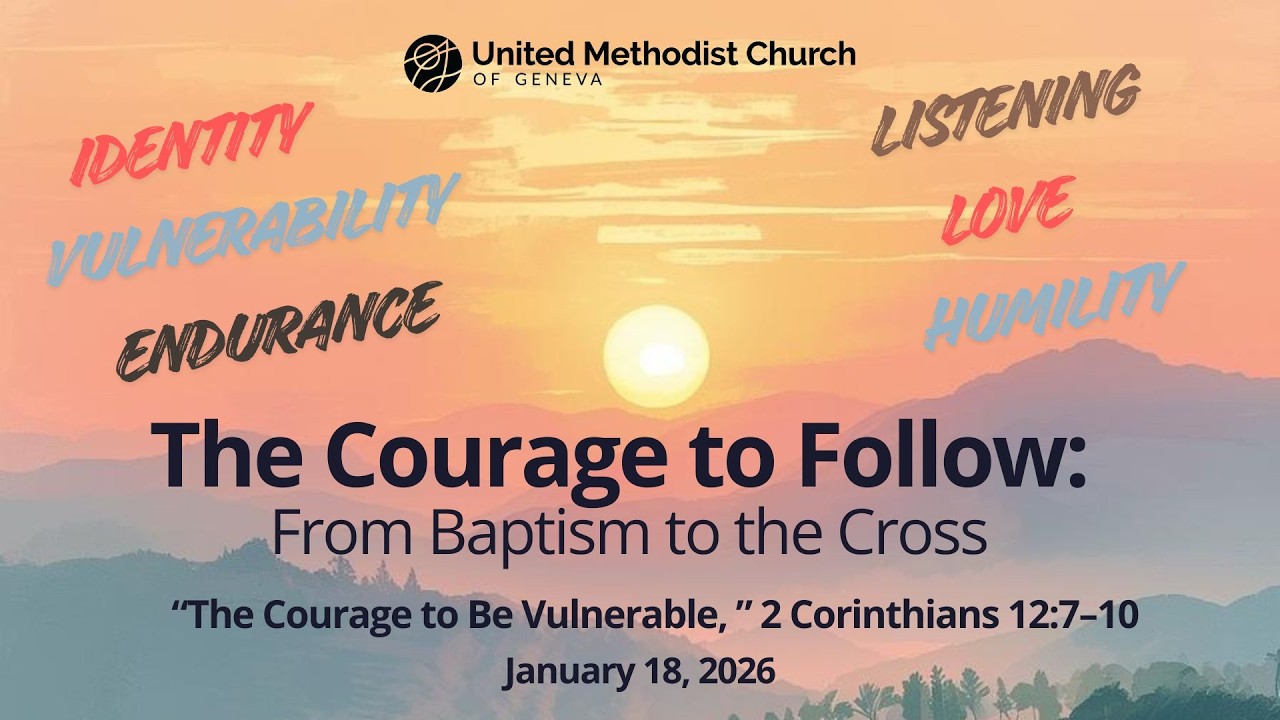 United Methodist Church
OF GENEVA

IDENTITY
VULNERABILITY
ENDURANCE

LISTENING
LOVE
HUMILITY

The Courage to Follow:
From Baptism to the Cross

“The Courage to Be Vulnerable, ” 2 Corinthians 12:7–10
January 18, 2026